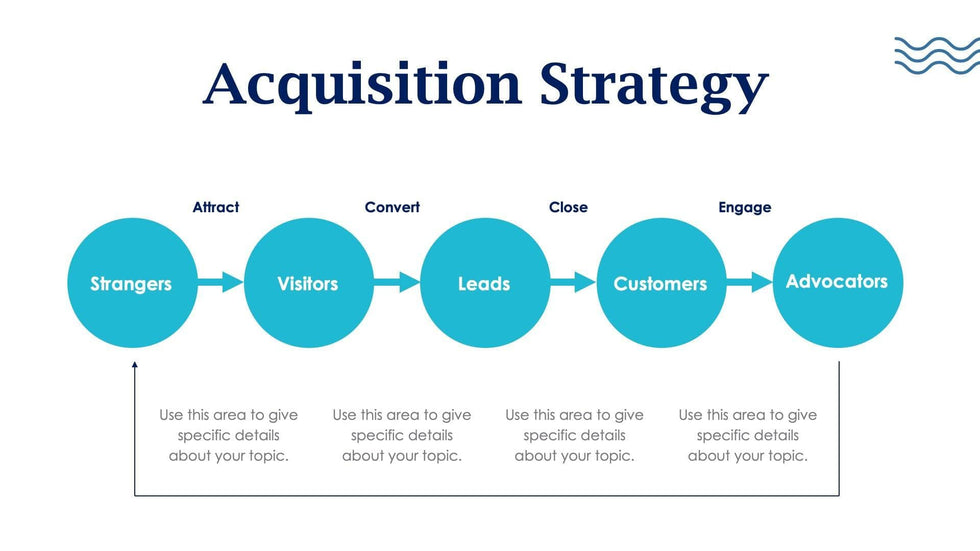 Acquisition Strategy

Attract

Convert

Close

Engage

Strangers

Visitors

Leads

Customers

Advocators

Use this area to give specific details about your topic.

Use this area to give specific details about your topic.

Use this area to give specific details about your topic.

Use this area to give specific details about your topic.